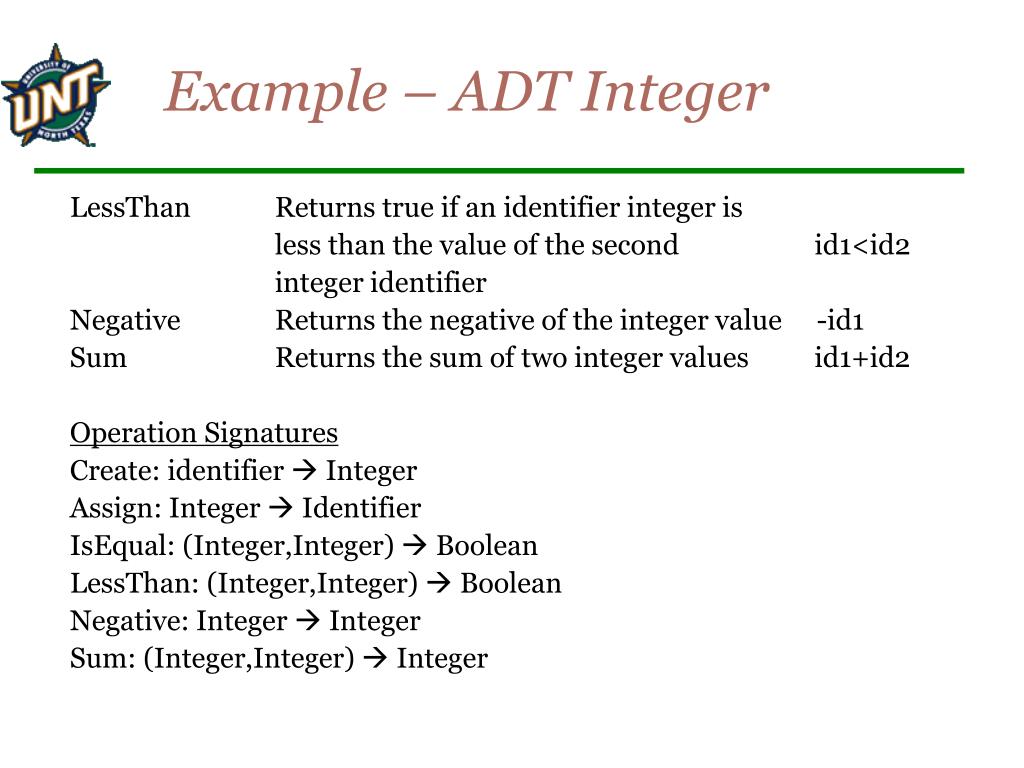 UNIVERSITY OF UNT NORTH TEXAS

Example – ADT Integer

| | | |
|---|---|---|
| LessThan | Returns true if an identifier integer is less than the value of the second integer identifier | id1<id2 |
| Negative | Returns the negative of the integer value | -id1 |
| Sum | Returns the sum of two integer values | id1+id2 |

Operation Signatures
Create: identifier → Integer
Assign: Integer → Identifier
IsEqual: (Integer,Integer) → Boolean
LessThan: (Integer,Integer) → Boolean
Negative: Integer → Integer
Sum: (Integer,Integer) → Integer